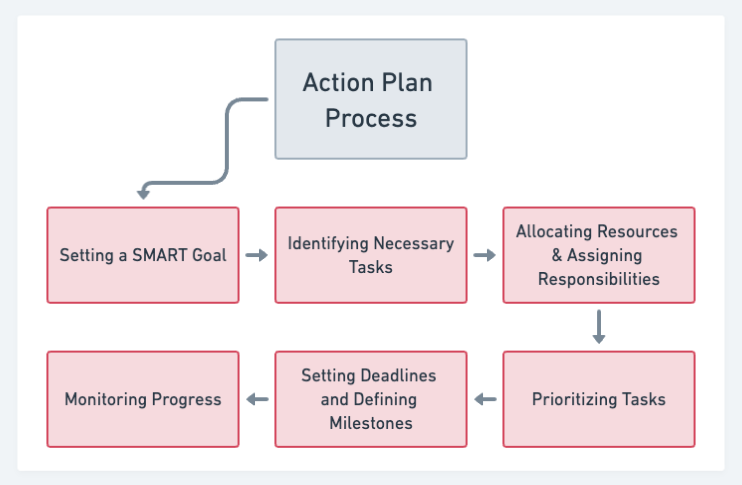 Action Plan Process

Setting a SMART Goal

Identifying Necessary Tasks

Allocating Resources & Assigning Responsibilities

Prioritizing Tasks

Setting Deadlines and Defining Milestones

Monitoring Progress